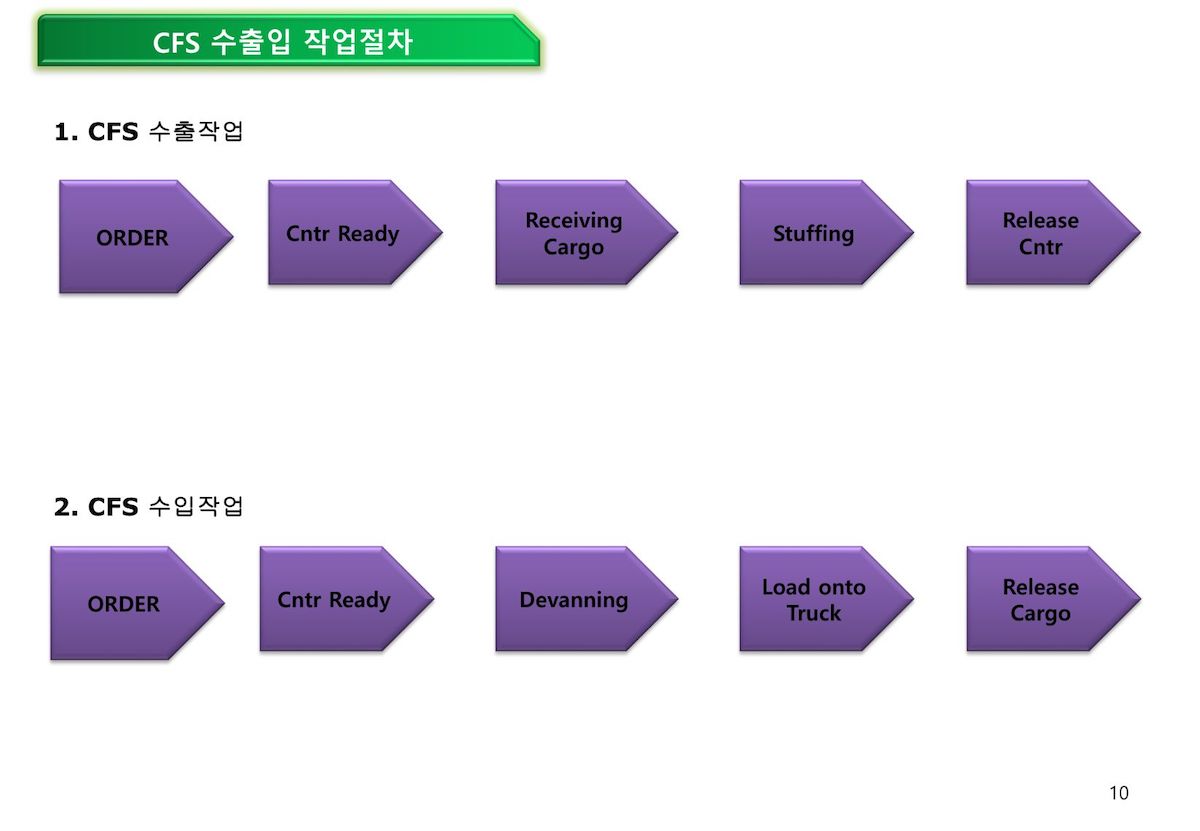 CFS 수출입 작업절차

1. CFS 수출작업

ORDER

Cntr Ready

Receiving Cargo

Stuffing

Release Cntr

2. CFS 수입작업

ORDER

Cntr Ready

Devanning

Load onto Truck

Release Cargo

10